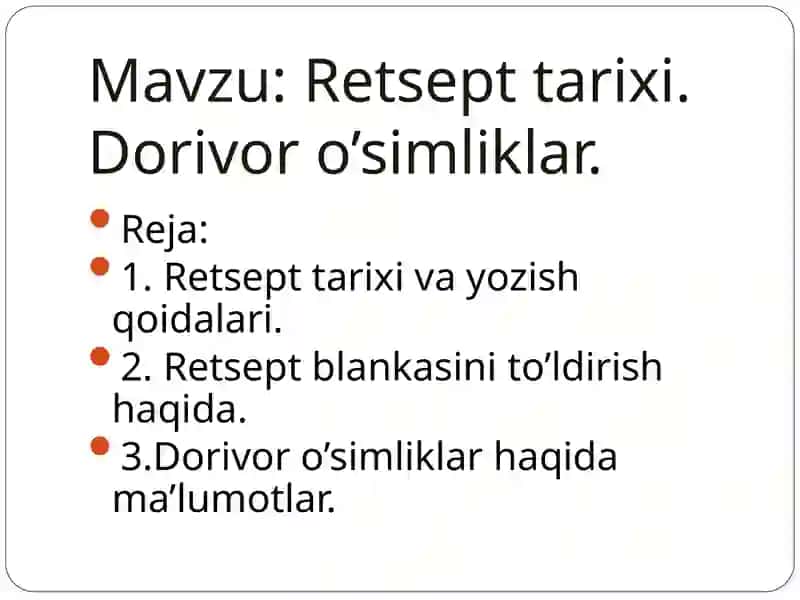 Mavzu: Retsept tarixi. Dorivor o’simliklar.

Reja:
1. Retsept tarixi va yozish qoidalari.
2. Retsept blankasini to’ldirish haqida.
3.Dorivor o’simliklar haqida ma’lumotlar.